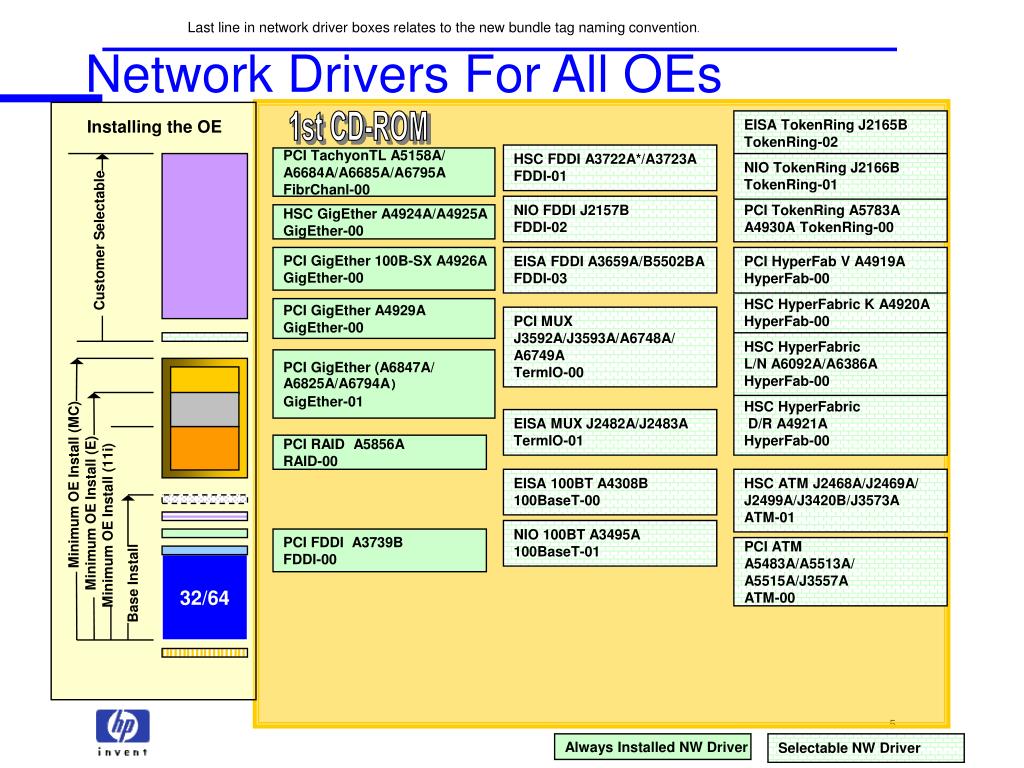 Last line in network driver boxes relates to the new bundle tag naming convention.

Network Drivers For All OEs

Installing the OE

Customer Selectable

Minimum OE Install (MC)

Minimum OE Install (E)

Minimum OE Install (11i)

Base Install

32/64

1st CD-ROM

PCI TachyonTL A5158A/ A6684A/A6685A/A6795A FibrChanl-00

HSC GigEther A4924A/A4925A GigEther-00

PCI GigEther 100B-SX A4926A GigEther-00

PCI GigEther A4929A GigEther-00

PCI GigEther (A6847A/ A6825A/A6794A) GigEther-01

PCI RAID A5856A RAID-00

PCI FDDI A3739B FDDI-00

HSC FDDI A3722A*/A3723A FDDI-01

NIO FDDI J2157B FDDI-02

EISA FDDI A3659A/B5502BA FDDI-03

PCI MUX J3592A/J3593A/A6748A/ A6749A TermIO-00

EISA MUX J2482A/J2483A TermIO-01

EISA 100BT A4308B 100BaseT-00

NIO 100BT A3495A 100BaseT-01

EISA TokenRing J2165B TokenRing-02

NIO TokenRing J2166B TokenRing-01

PCI TokenRing A5783A A4930A TokenRing-00

PCI HyperFab V A4919A HyperFab-00

HSC HyperFabric K A4920A HyperFab-00

HSC HyperFabric L/N A6092A/A6386A HyperFab-00

HSC HyperFabric D/R A4921A HyperFab-00

HSC ATM J2468A/J2469A/ J2499A/J3420B/J3573A ATM-01

PCI ATM A5483A/A5513A/ A5515A/J3557A ATM-00

5

hp invent

Always Installed NW Driver

Selectable NW Driver